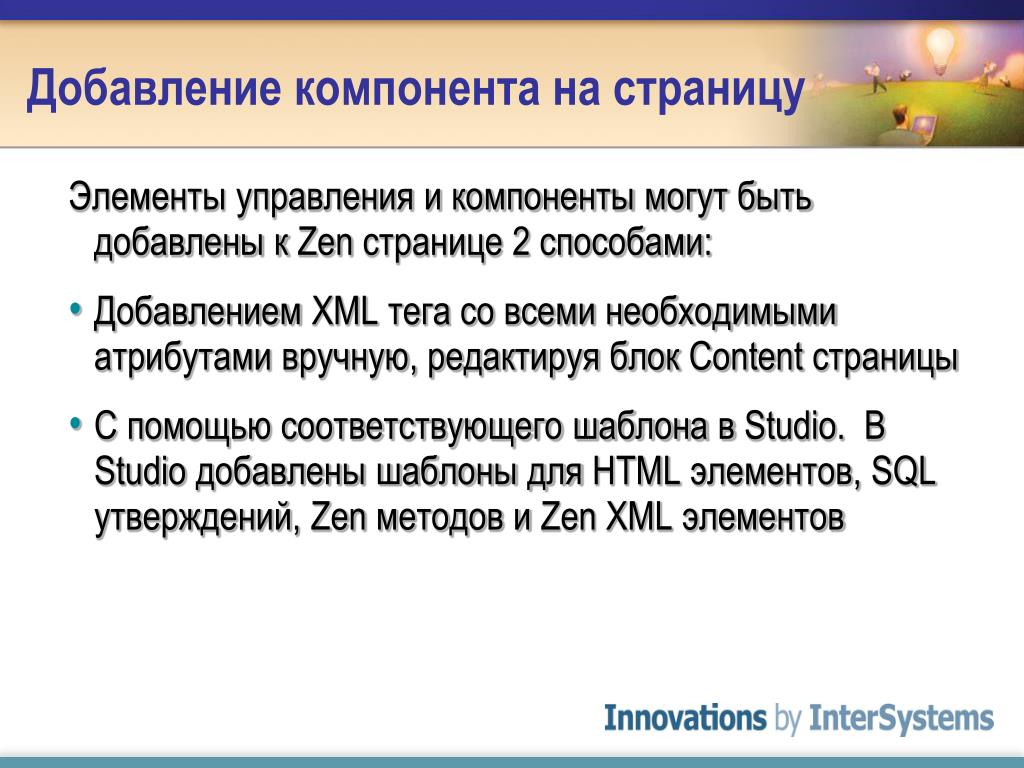 Добавление компонента на страницу

Элементы управления и компоненты могут быть добавлены к Zen странице 2 способами:

• Добавлением XML тега со всеми необходимыми атрибутами вручную, редактируя блок Content страницы

• С помощью соответствующего шаблона в Studio. В Studio добавлены шаблоны для HTML элементов, SQL утверждений, Zen методов и Zen XML элементов

Innovations by InterSystems